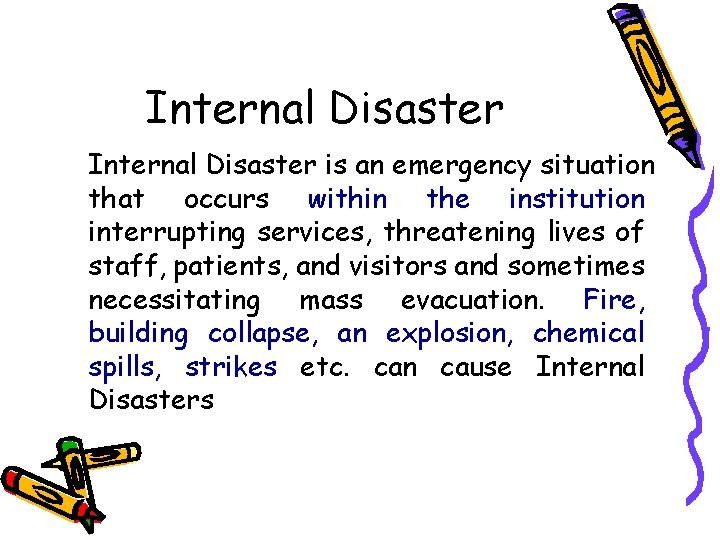 Internal Disaster

Internal Disaster is an emergency situation that occurs within the institution interrupting services, threatening lives of staff, patients, and visitors and sometimes necessitating mass evacuation. Fire, building collapse, an explosion, chemical spills, strikes etc. can cause Internal Disasters